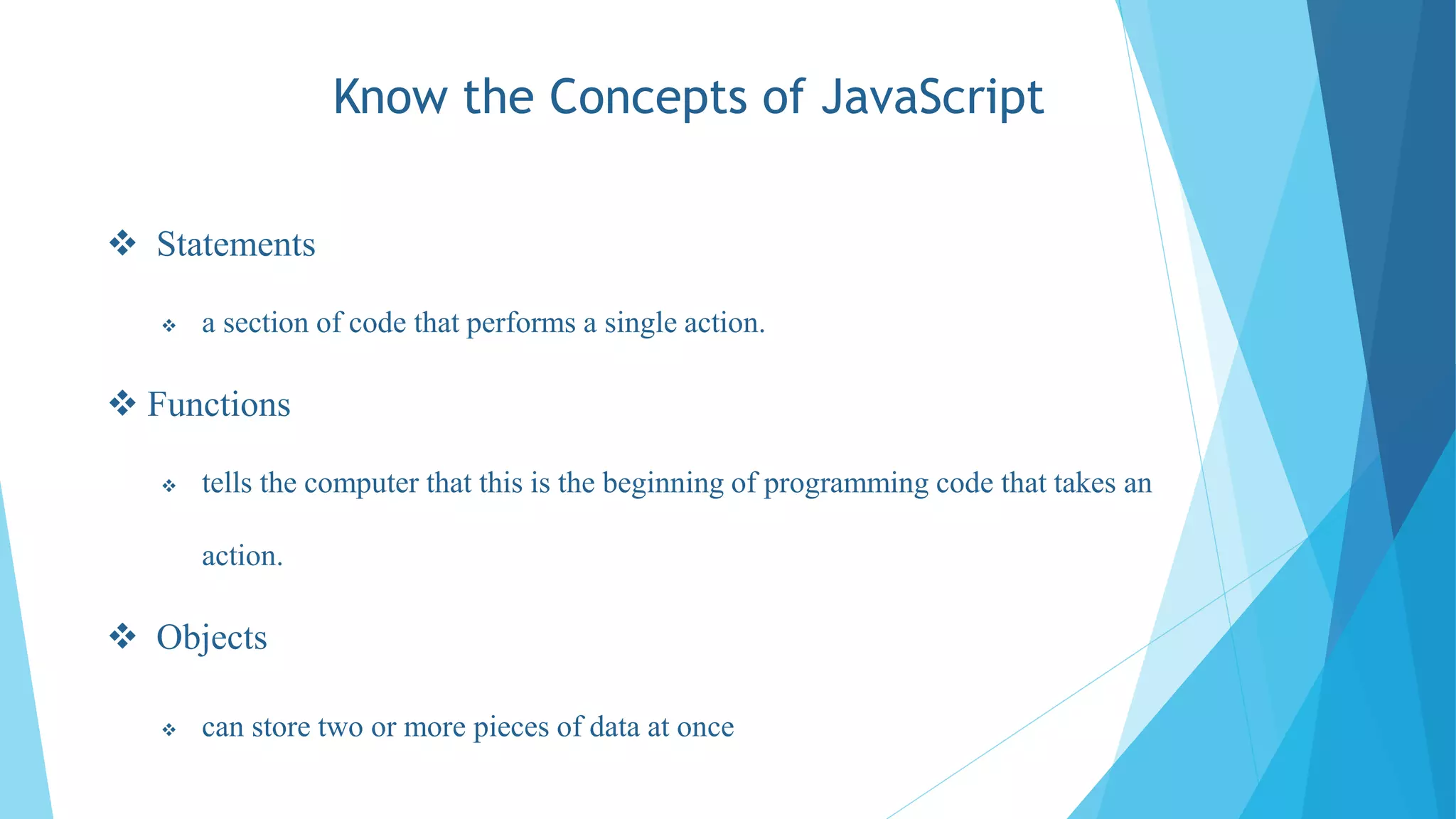 Know the Concepts of JavaScript

❖ Statements

❖ a section of code that performs a single action.

❖ Functions

❖ tells the computer that this is the beginning of programming code that takes an action.

❖ Objects

❖ can store two or more pieces of data at once